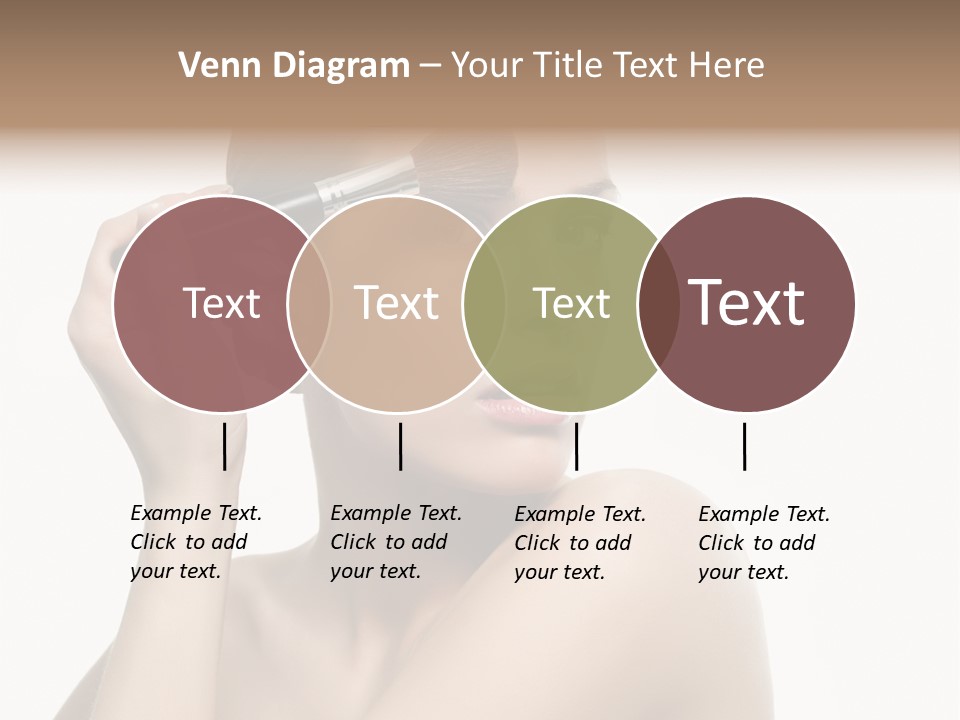 Venn Diagram – Your Title Text Here

Text

Text

Text

Text

Example Text. Click to add your text.

Example Text. Click to add your text.

Example Text. Click to add your text.

Example Text. Click to add your text.